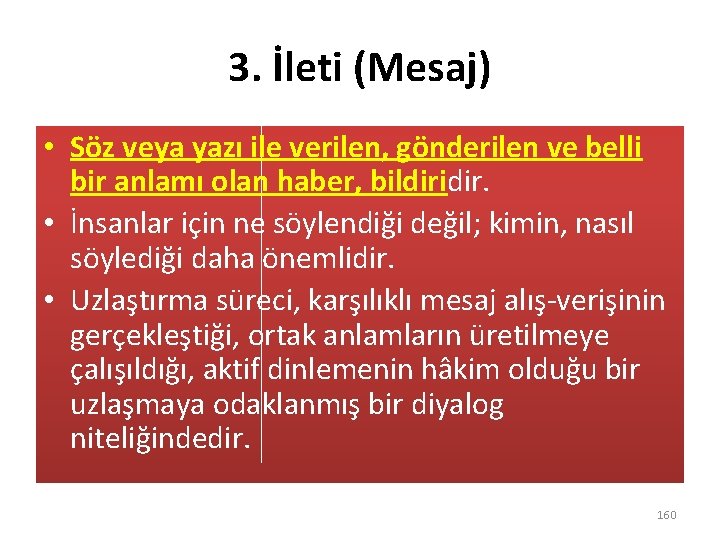 3. İleti (Mesaj)

• Söz veya yazı ile verilen, gönderilen ve belli bir anlamı olan haber, bildiridir.
• İnsanlar için ne söylendiği değil; kimin, nasıl söylediği daha önemlidir.
• Uzlaştırma süreci, karşılıklı mesaj alış-verişinin gerçekleştiği, ortak anlamların üretilmeye çalışıldığı, aktif dinlemenin hâkim olduğu bir uzlaşmaya odaklanmış bir diyalog niteliğindedir.

160